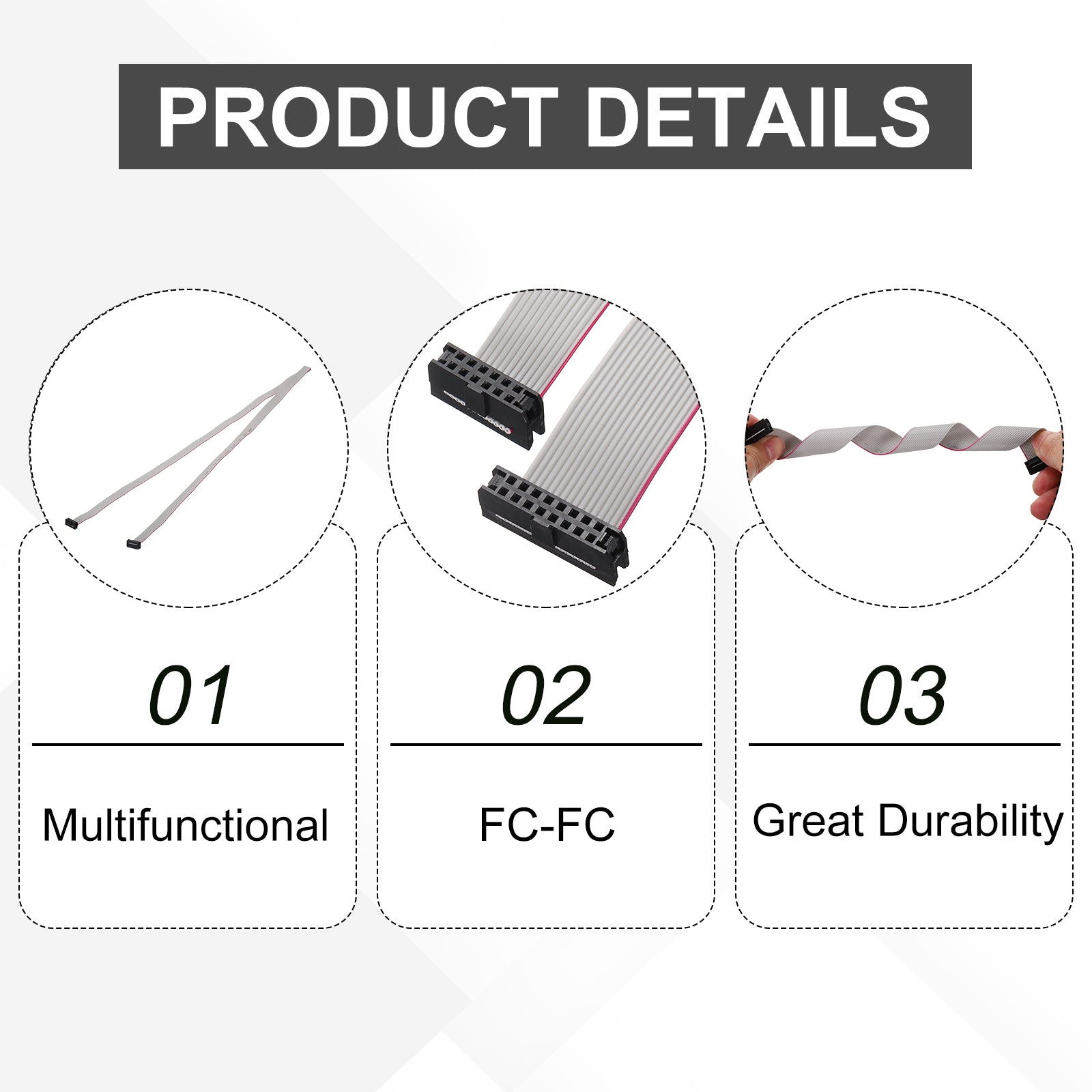 PRODUCT DETAILS

01

Multifunctional

02

FC-FC

03

Great Durability